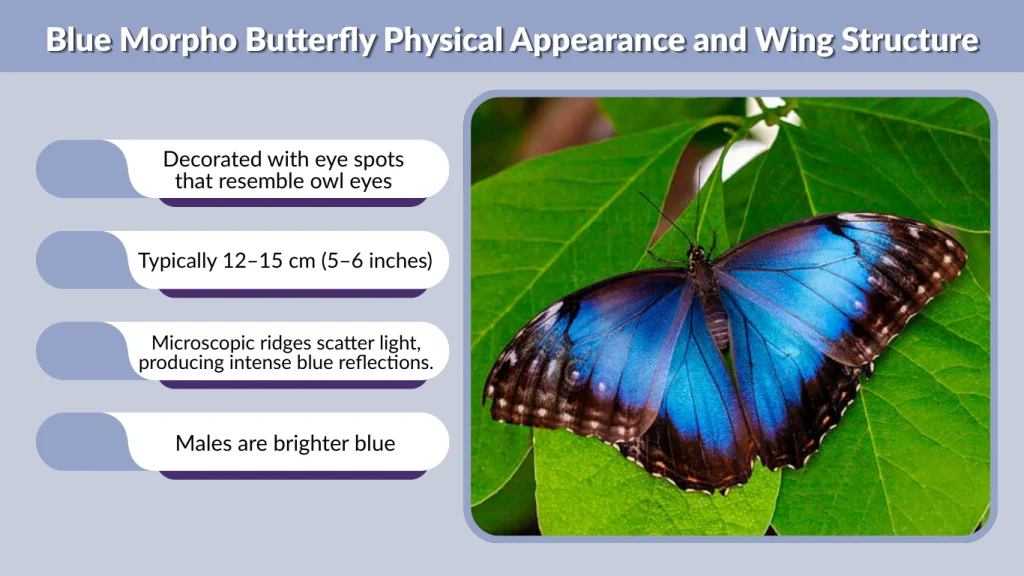 Blue Morpho Butterfly Physical Appearance and Wing Structure

Decorated with eye spots that resemble owl eyes

Typically 12–15 cm (5–6 inches)

Microscopic ridges scatter light, producing intense blue reflections.

Males are brighter blue